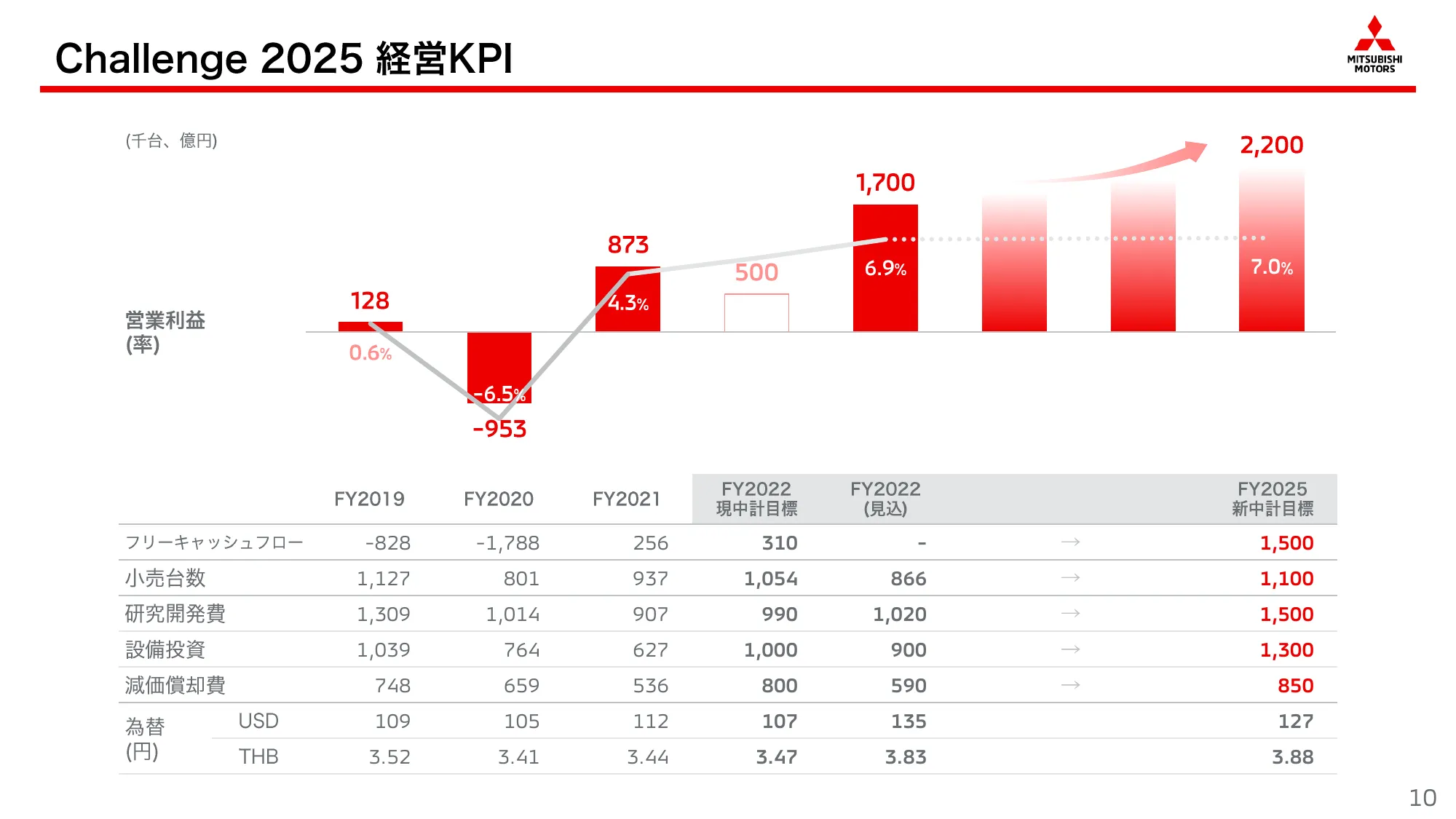 Challenge 2025 経営KPI

MITSUBISHI MOTORS

(千台、億円)

営業利益 (率)

128
0.6%
-6.5%
-953
873
4.3%
500
1,700
6.9%
2,200
7.0%

| | | FY2019 | FY2020 | FY2021 | FY2022 現中計目標 | FY2022 (見込) | | FY2025 新中計目標 |
|---|---|---|---|---|---|---|---|---|
| フリーキャッシュフロー | | -828 | -1,788 | 256 | 310 | - | → | 1,500 |
| 小売台数 | | 1,127 | 801 | 937 | 1,054 | 866 | → | 1,100 |
| 研究開発費 | | 1,309 | 1,014 | 907 | 990 | 1,020 | → | 1,500 |
| 設備投資 | | 1,039 | 764 | 627 | 1,000 | 900 | → | 1,300 |
| 減価償却費 | | 748 | 659 | 536 | 800 | 590 | → | 850 |
| 為替 (円) | USD | 109 | 105 | 112 | 107 | 135 | | 127 |
| | THB | 3.52 | 3.41 | 3.44 | 3.47 | 3.83 | | 3.88 |

10